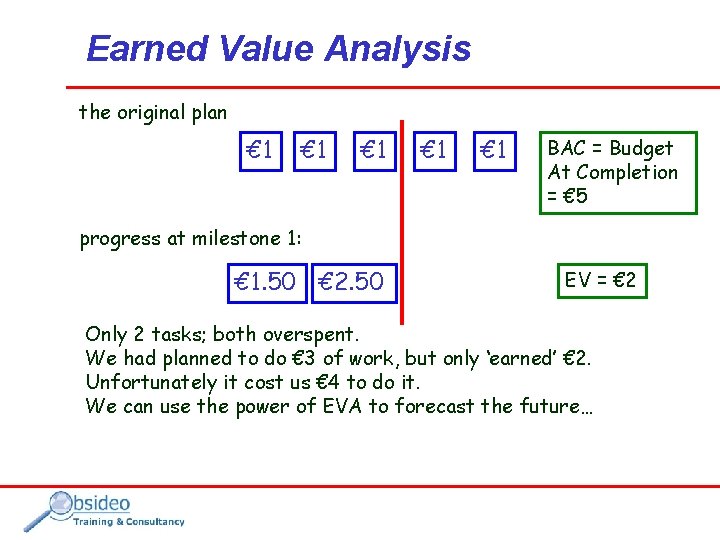 Earned Value Analysis

the original plan

€1 €1 €1 €1 €1

BAC = Budget At Completion = €5

progress at milestone 1:

€1.50 €2.50

EV = €2

Only 2 tasks; both overspent.
We had planned to do €3 of work, but only 'earned' €2.
Unfortunately it cost us €4 to do it.
We can use the power of EVA to forecast the future…

Obsideo
Training & Consultancy